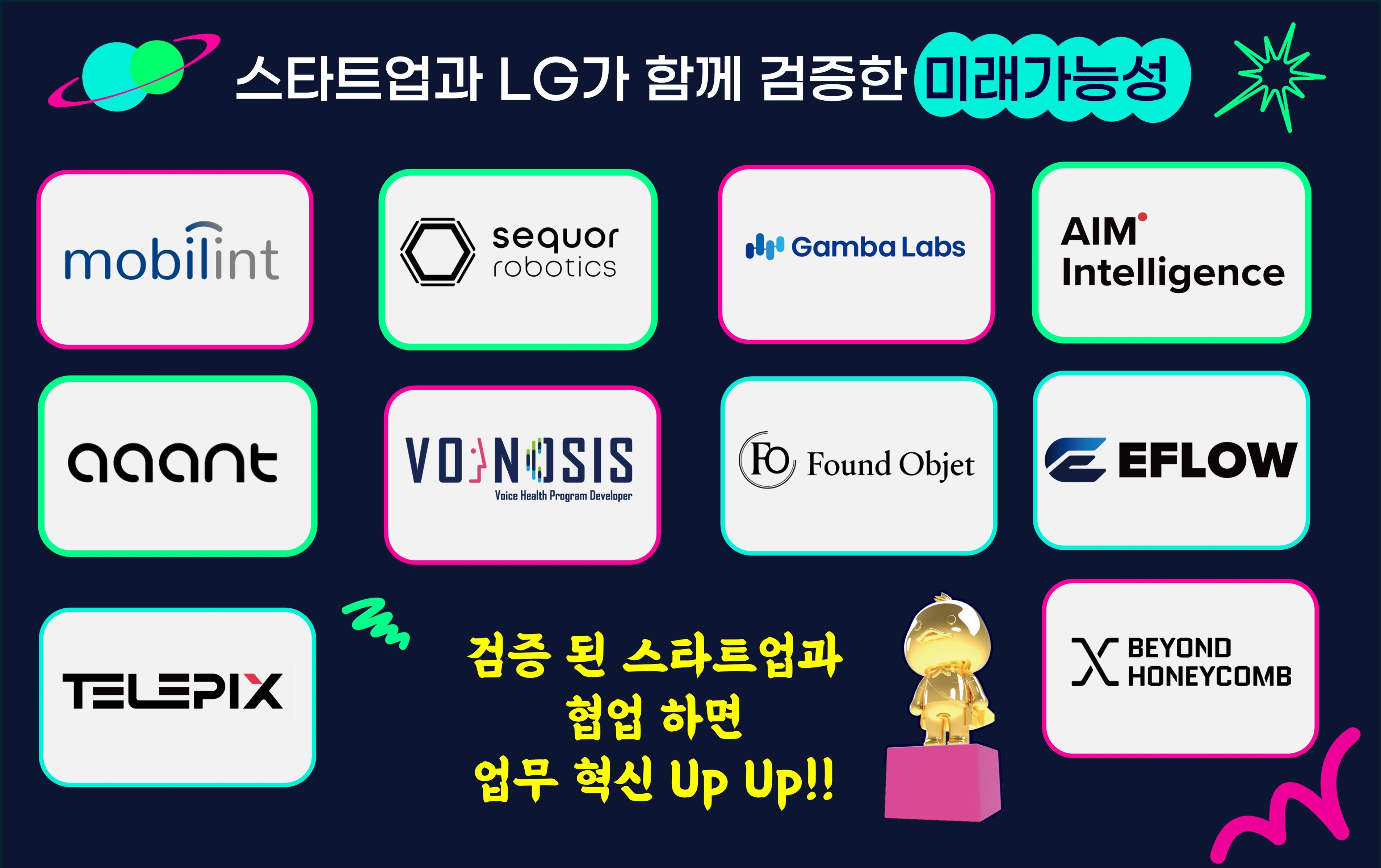 스타트업과 LG가 함께 검증한 미래가능성

mobilint

sequor robotics

Gamba Labs

AIM Intelligence

aaant

VOINOSIS
Voice Health Program Developer

FO Found Objet

EFLOW

TELEPIX

검증 된 스타트업과
협업 하면
업무 혁신 Up Up!!

BEYOND HONEYCOMB